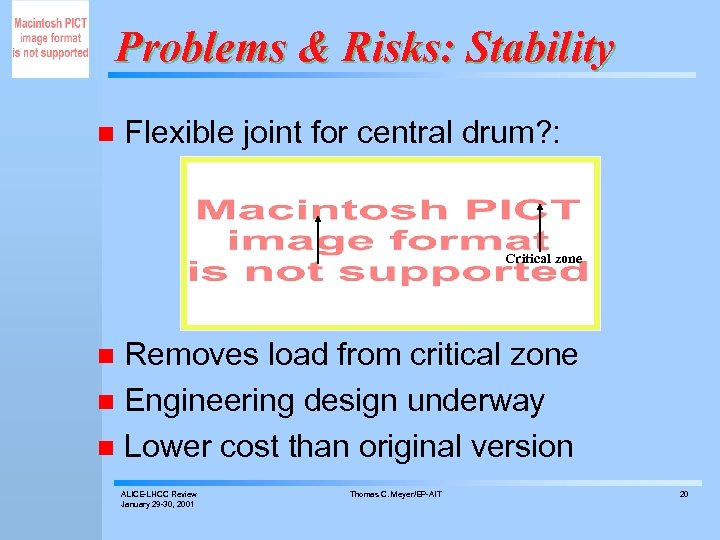 Macintosh PICT image format is not supported

Problems & Risks: Stability

Flexible joint for central drum?:

Macintosh PICT image format is not supported

Critical zone

Removes load from critical zone

Engineering design underway

Lower cost than original version

ALICE-LHCC Review
January 29-30, 2001

Thomas C. Meyer/EP-AIT

20